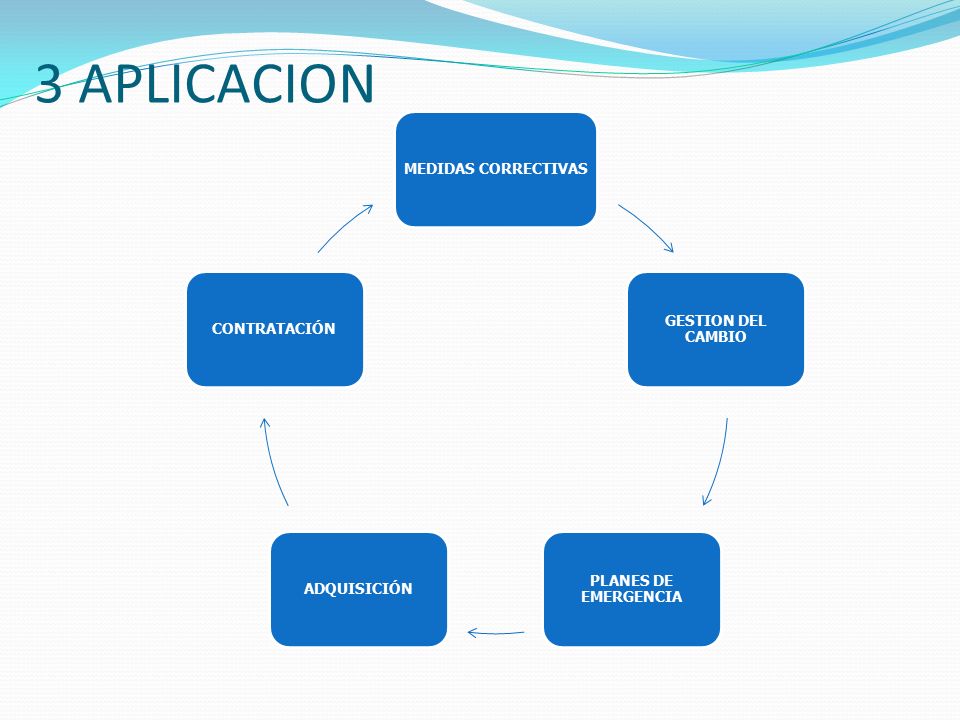 3 APLICACION

MEDIDAS CORRECTIVAS

GESTION DEL CAMBIO

PLANES DE EMERGENCIA

ADQUISICIÓN

CONTRATACIÓN